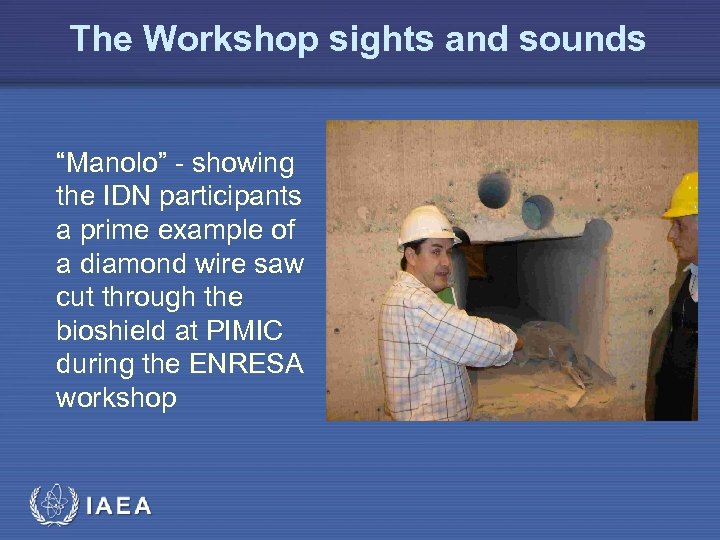 The Workshop sights and sounds

“Manolo” - showing the IDN participants a prime example of a diamond wire saw cut through the bioshield at PIMIC during the ENRESA workshop

IAEA